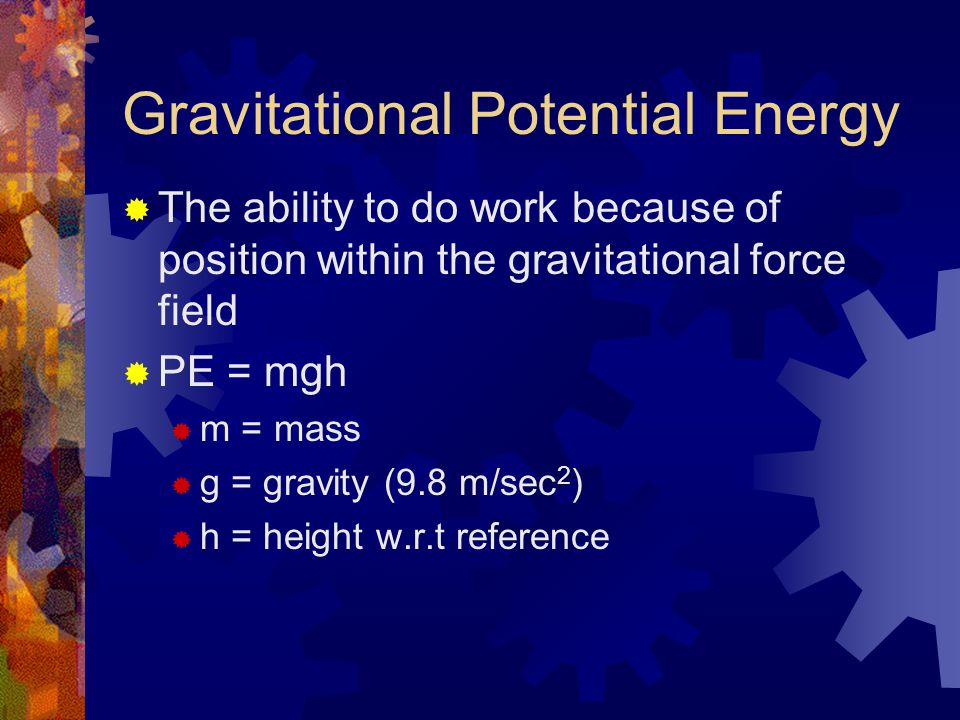 Gravitational Potential Energy

The ability to do work because of position within the gravitational force field

PE = mgh

m = mass

g = gravity (9.8 m/sec$^2$)

h = height w.r.t reference